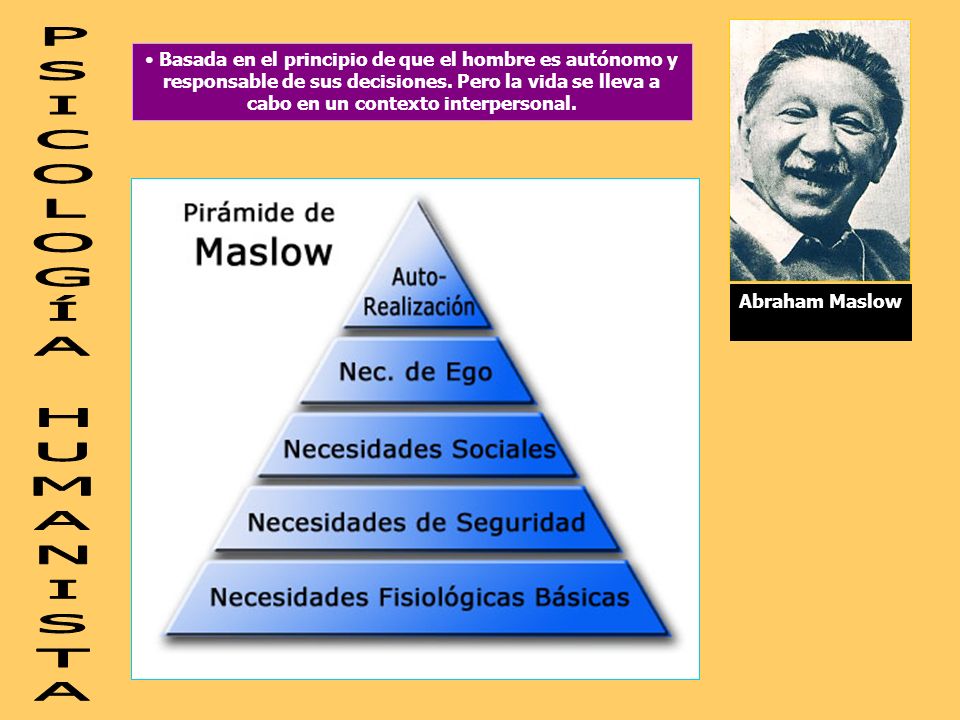 PSICOLOGÍA HUMANISTA

• Basada en el principio de que el hombre es autónomo y responsable de sus decisiones. Pero la vida se lleva a cabo en un contexto interpersonal.

Pirámide de Maslow

Auto-Realización

Nec. de Ego

Necesidades Sociales

Necesidades de Seguridad

Necesidades Fisiológicas Básicas

Abraham Maslow